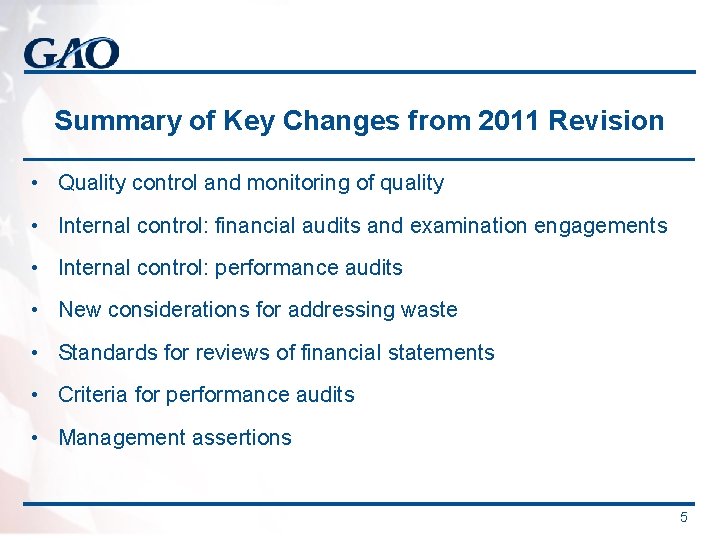 GAO

Summary of Key Changes from 2011 Revision

• Quality control and monitoring of quality
• Internal control: financial audits and examination engagements
• Internal control: performance audits
• New considerations for addressing waste
• Standards for reviews of financial statements
• Criteria for performance audits
• Management assertions

5